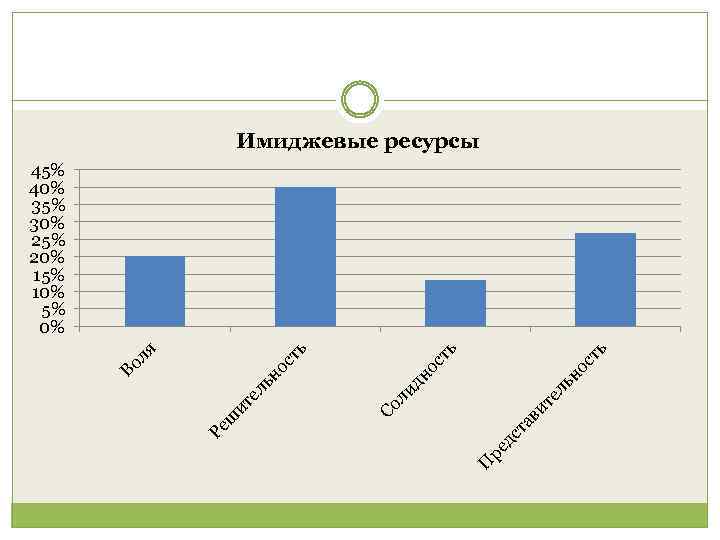 Имиджевые ресурсы

45%
40%
35%
30%
25%
20%
15%
10%
5%
0%

Воля
Решительность
Солидность
Представительность